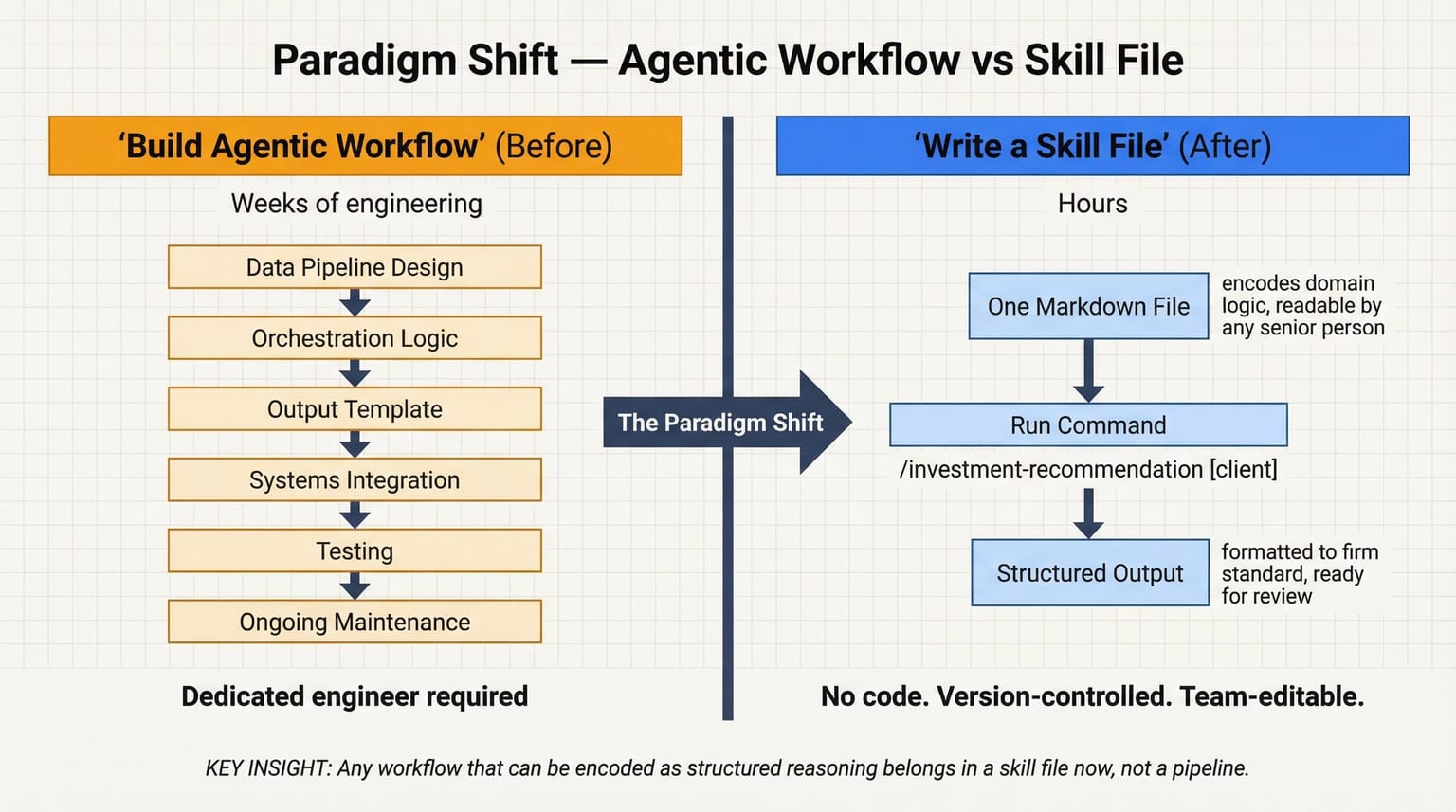 Paradigm Shift — Agentic Workflow vs Skill File

'Build Agentic Workflow' (Before)

Weeks of engineering

Data Pipeline Design

Orchestration Logic

Output Template

Systems Integration

Testing

Ongoing Maintenance

Dedicated engineer required

The Paradigm Shift

'Write a Skill File' (After)

Hours

One Markdown File

encodes domain logic, readable by any senior person

Run Command

/investment-recommendation [client]

Structured Output

formatted to firm standard, ready for review

No code. Version-controlled. Team-editable.

KEY INSIGHT: Any workflow that can be encoded as structured reasoning belongs in a skill file now, not a pipeline.